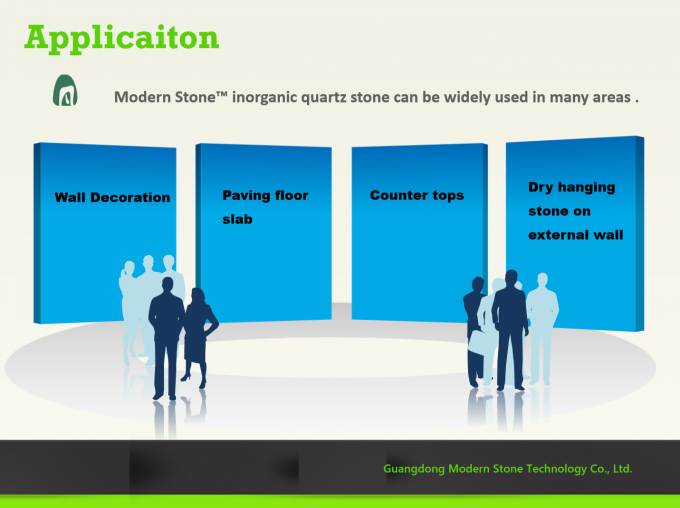 Applicaiton

Modern Stone™ inorganic quartz stone can be widely used in many areas .

Wall Decoration

Paving floor slab

Counter tops

Dry hanging stone on external wall

Guangdong Modern Stone Technology Co., Ltd.